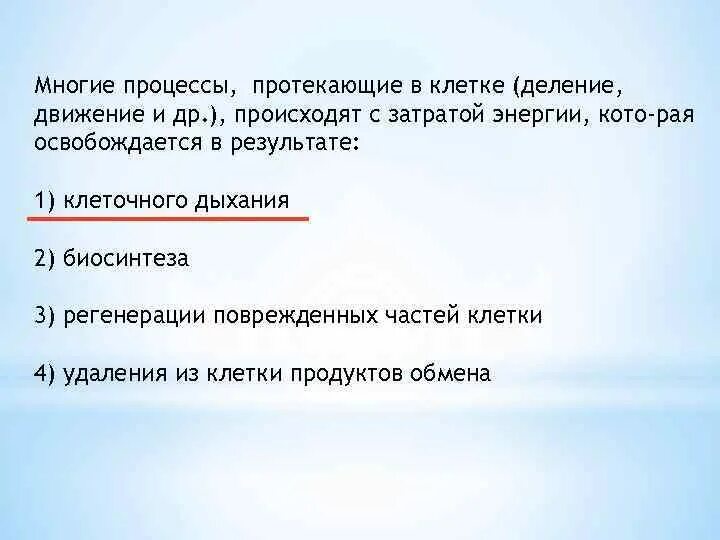 Многие процессы, протекающие в клетке (деление, движение и др.), происходят с затратой энергии, кото-рая освобождается в результате:

1) клеточного дыхания

2) биосинтеза

3) регенерации поврежденных частей клетки

4) удаления из клетки продуктов обмена